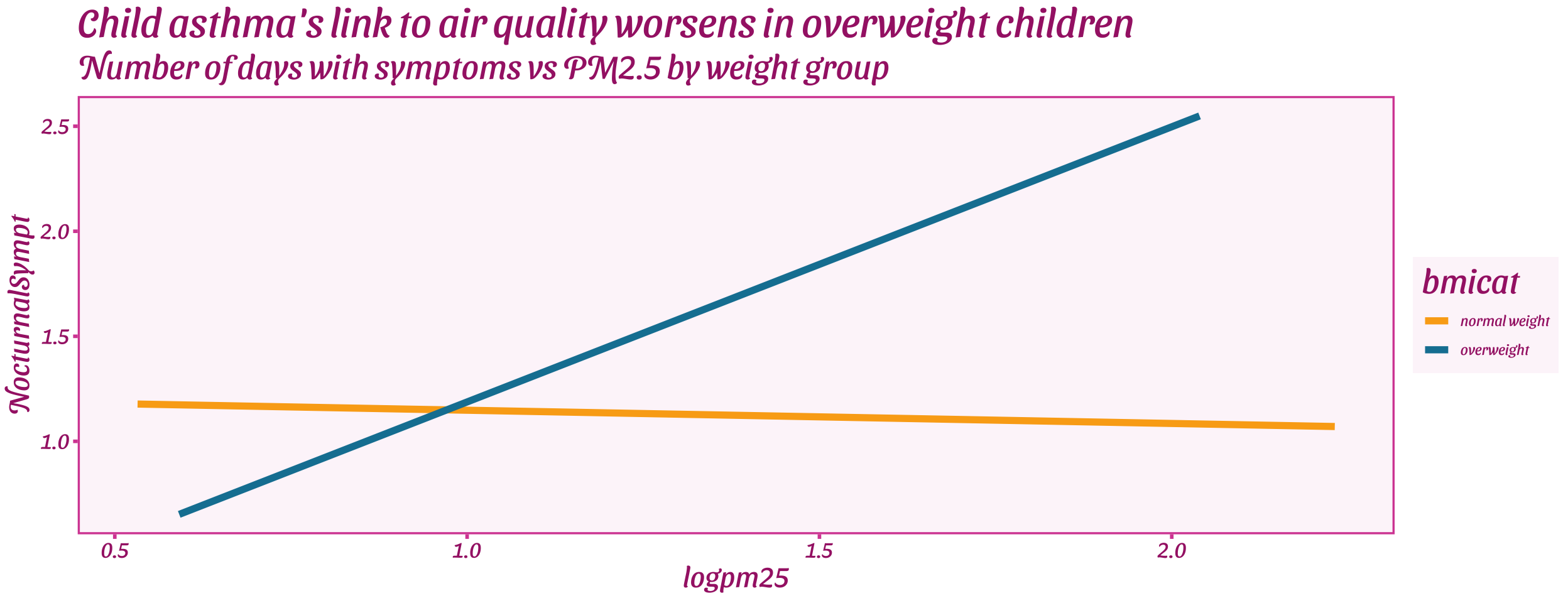 Child asthma's link to air quality worsens in overweight children
Number of days with symptoms vs PM2.5 by weight group

NocturnalSympt

2.5
2.0
1.5
1.0

0.5
1.0
1.5
2.0

logpm25

bmicat
normal weight
overweight